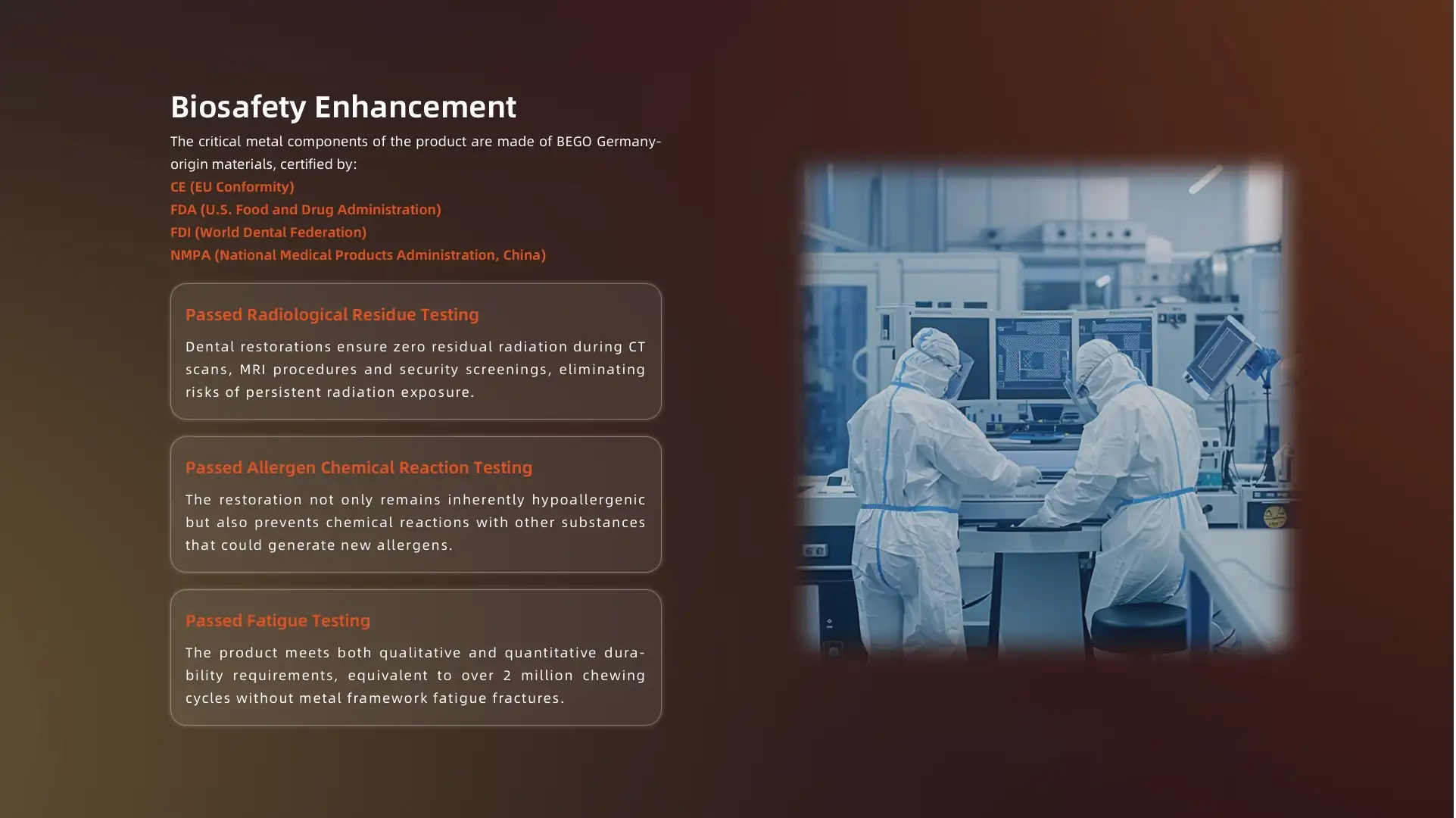 Biosafety Enhancement

The critical metal components of the product are made of BEGO Germany-origin materials, certified by:
CE (EU Conformity)
FDA (U.S. Food and Drug Administration)
FDI (World Dental Federation)
NMPA (National Medical Products Administration, China)

Passed Radiological Residue Testing

Dental restorations ensure zero residual radiation during CT scans, MRI procedures and security screenings, eliminating risks of persistent radiation exposure.

Passed Allergen Chemical Reaction Testing

The restoration not only remains inherently hypoallergenic but also prevents chemical reactions with other substances that could generate new allergens.

Passed Fatigue Testing

The product meets both qualitative and quantitative durability requirements, equivalent to over 2 million chewing cycles without metal framework fatigue fractures.